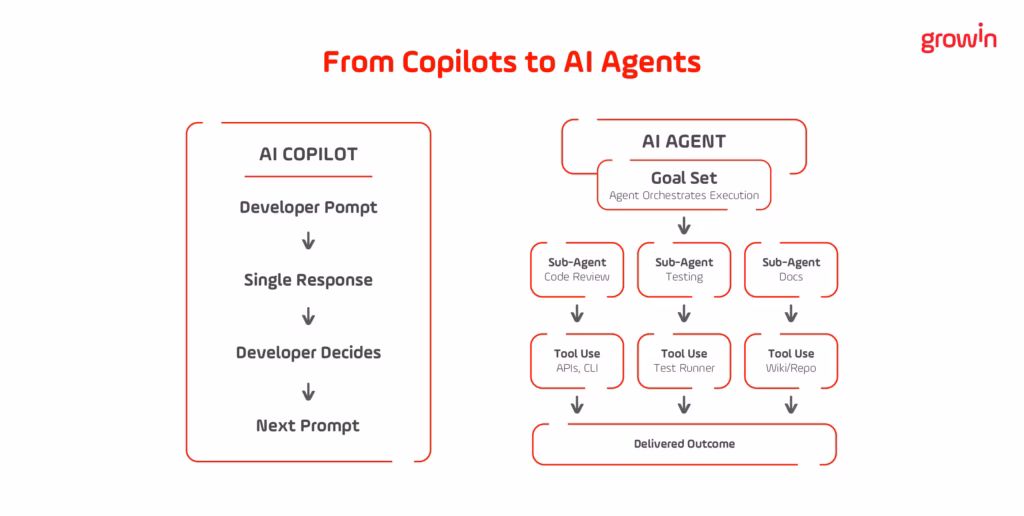 growin

From Copilots to AI Agents

AI COPILOT

Developer Pompt

Single Response

Developer Decides

Next Prompt

AI AGENT

Goal Set
Agent Orchestrates Execution

Sub-Agent
Code Review

Sub-Agent
Testing

Sub-Agent
Docs

Tool Use
APIs, CLI

Tool Use
Test Runner

Tool Use
Wiki/Repo

Delivered Outcome